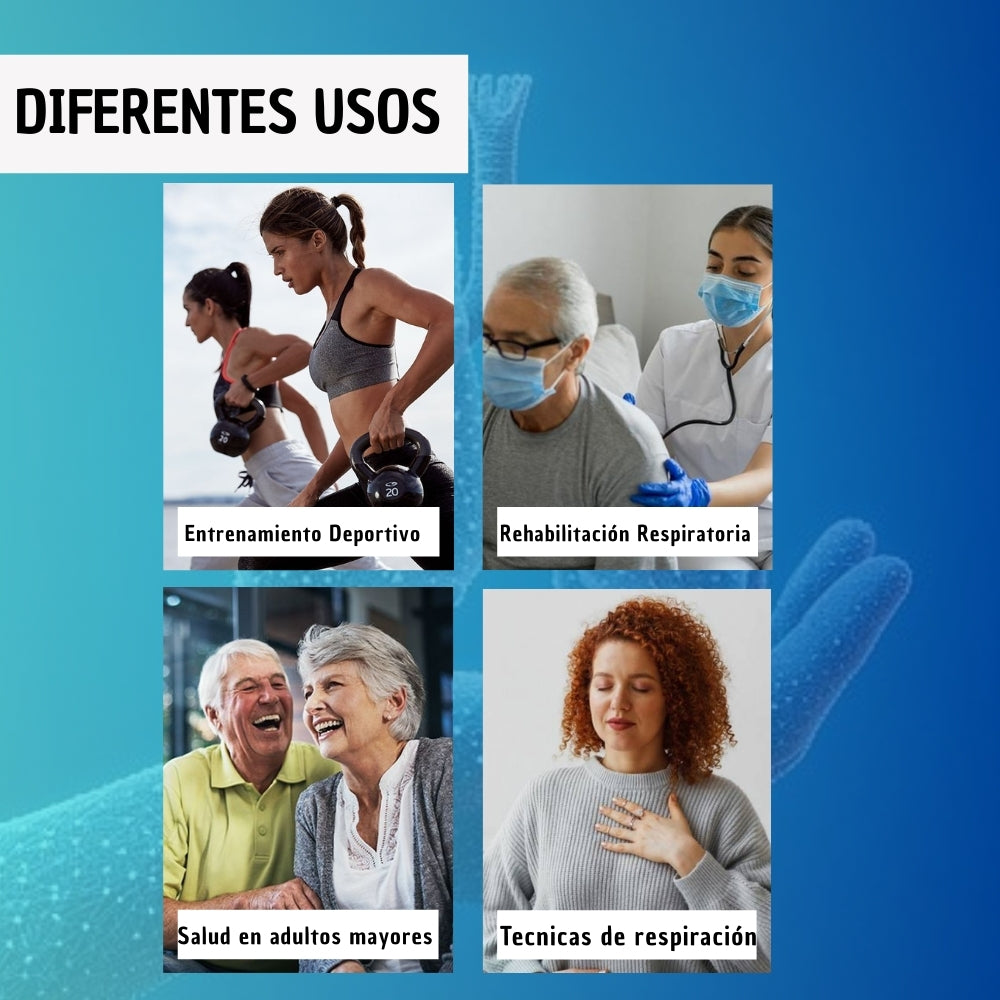 DIFERENTES USOS

20

20

Entrenamiento Deportivo

Rehabilitación Respiratoria

Salud en adultos mayores

Tecnicas de respiración